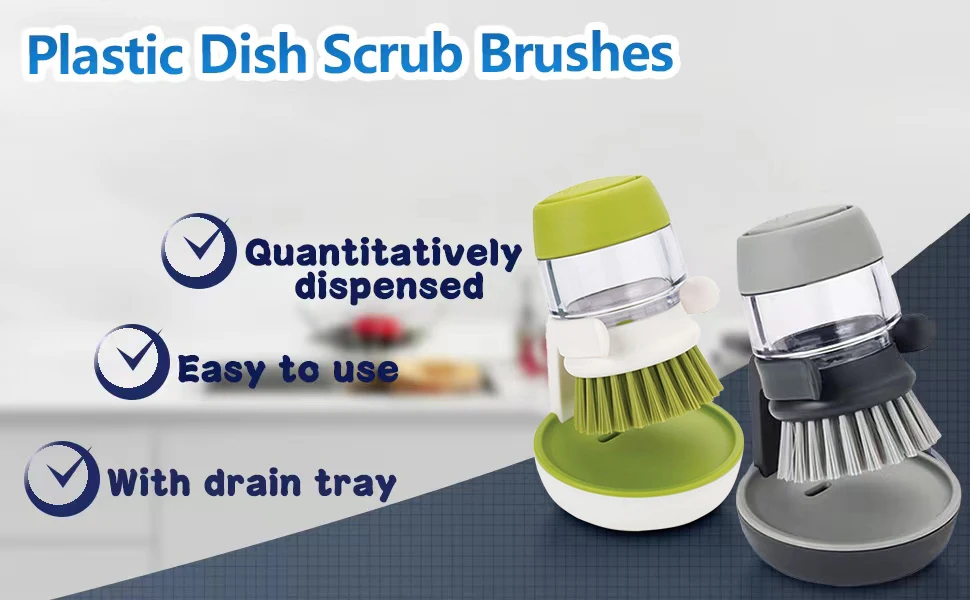 Plastic Dish Scrub Brushes

Quantitatively dispensed

Easy to use

With drain tray